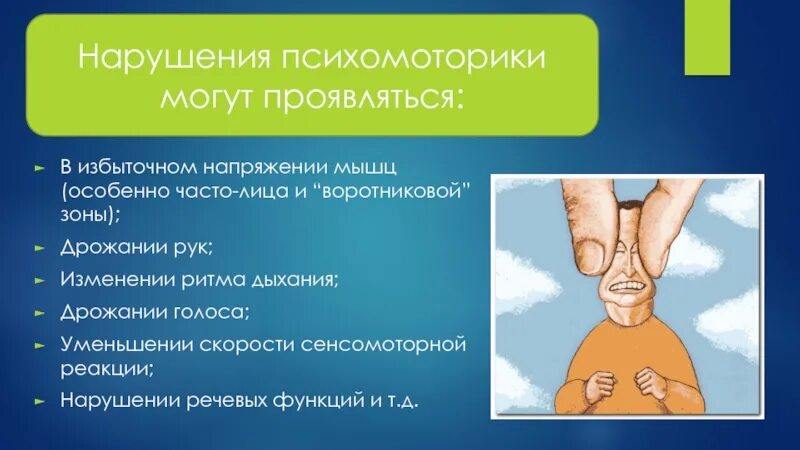 Нарушения психомоторики могут проявляться:

► В избыточном напряжении мышц (особенно часто-лица и “воротниковой” зоны);
► Дрожании рук;
► Изменении ритма дыхания;
► Дрожании голоса;
► Уменьшении скорости сенсомоторной реакции;
► Нарушении речевых функций и т.д.